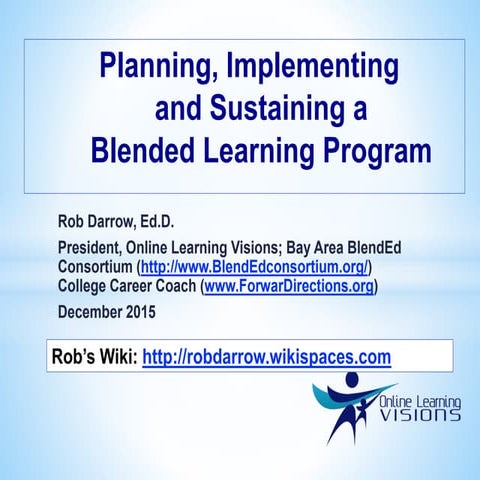 Planning, Implementing and Sustaining a Blended Learning Program

Rob Darrow, Ed.D.

President, Online Learning Visions; Bay Area BlendEd Consortium (http://www.BlendEdconsortium.org/)
College Career Coach (www.ForwarDirections.org)

December 2015

Rob's Wiki: http://robdarrow.wikispaces.com

Online Learning VISIONS